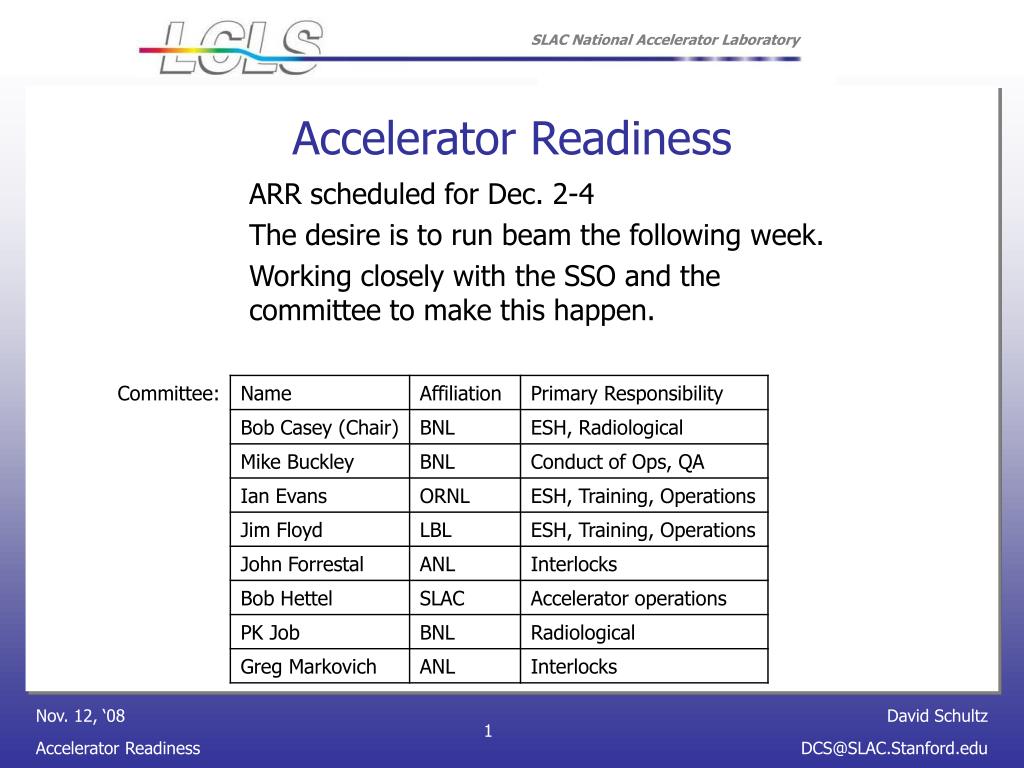 LCLS

SLAC National Accelerator Laboratory

Accelerator Readiness

ARR scheduled for Dec. 2-4

The desire is to run beam the following week.

Working closely with the SSO and the committee to make this happen.

Committee:

| Name | Affiliation | Primary Responsibility |
|---|---|---|
| Bob Casey (Chair) | BNL | ESH, Radiological |
| Mike Buckley | BNL | Conduct of Ops, QA |
| Ian Evans | ORNL | ESH, Training, Operations |
| Jim Floyd | LBL | ESH, Training, Operations |
| John Forrestal | ANL | Interlocks |
| Bob Hettel | SLAC | Accelerator operations |
| PK Job | BNL | Radiological |
| Greg Markovich | ANL | Interlocks |

Nov. 12, ‘08

Accelerator Readiness

1

David Schultz

DCS@SLAC.Stanford.edu